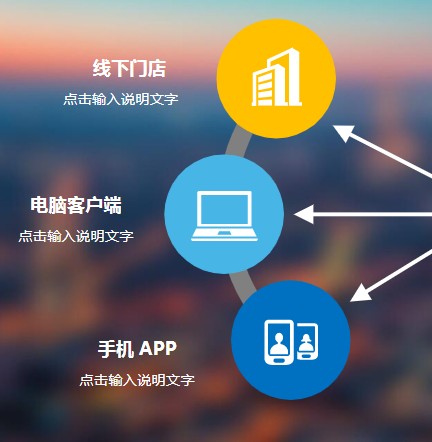 线下门店

点击输入说明文字

电脑客户端

点击输入说明文字

手机 APP

点击输入说明文字